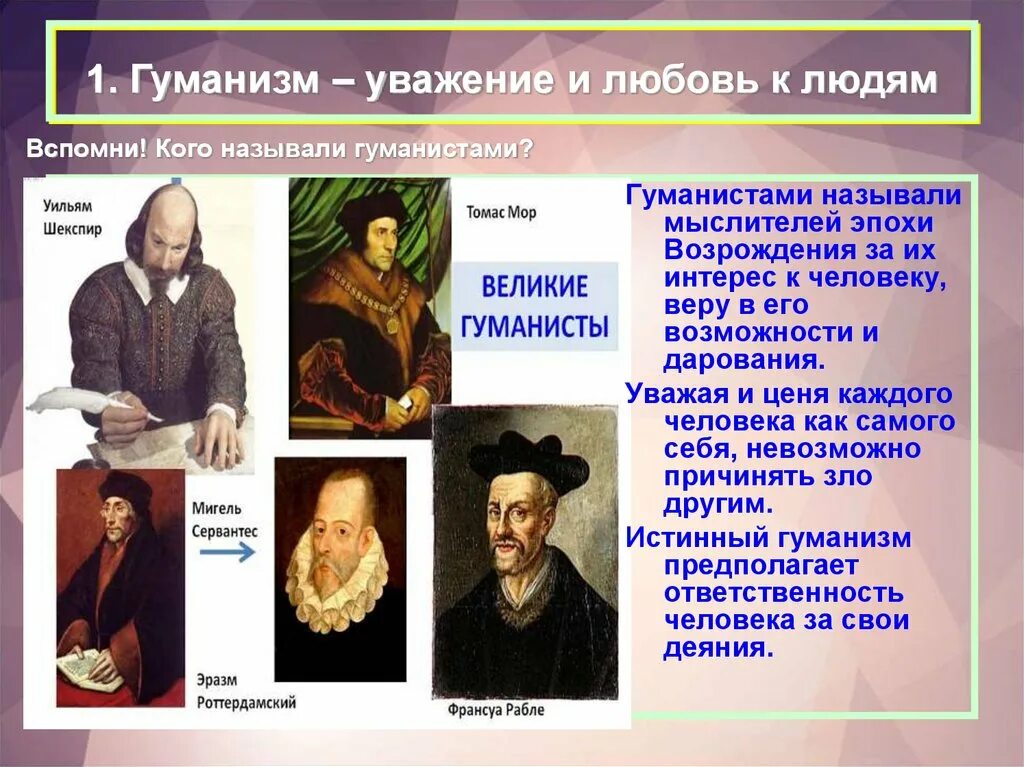 1. Гуманизм – уважение и любовь к людям

Вспомни! Кого называли гуманистами?

Уильям Шекспир

Томас Мор

ВЕЛИКИЕ ГУМАНИСТЫ

Мигель Сервантес

Эразм Роттердамский

Франсуа Рабле

Гуманистами называли мыслителей эпохи Возрождения за их интерес к человеку, веру в его возможности и дарования.

Уважая и ценя каждого человека как самого себя, невозможно причинять зло другим.

Истинный гуманизм предполагает ответственность человека за свои деяния.